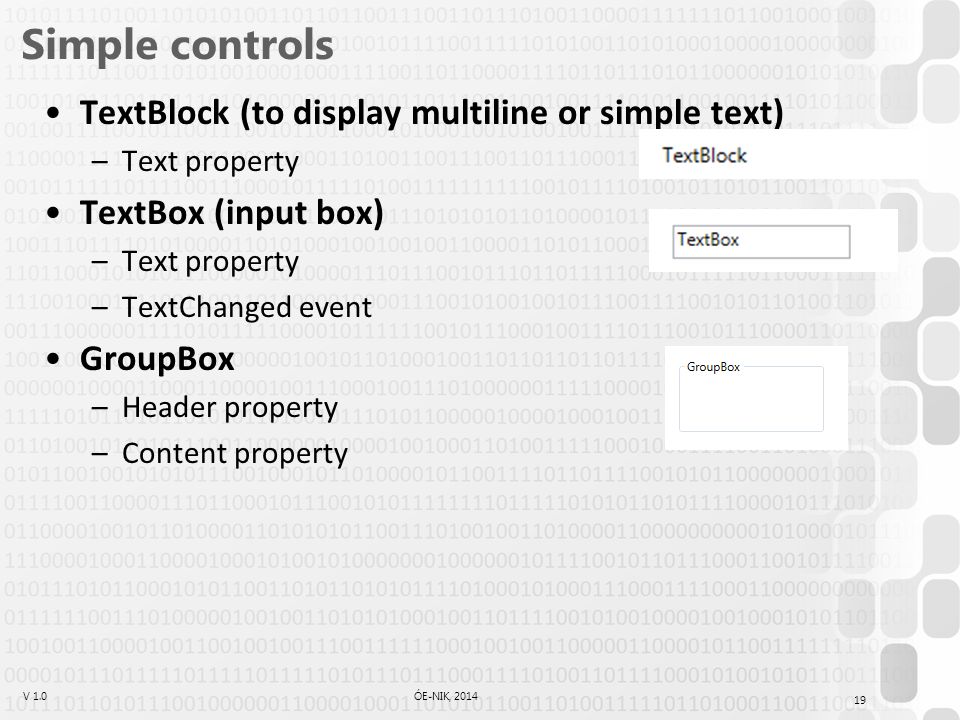 Simple controls

• TextBlock (to display multiline or simple text)
– Text property

TextBlock

• TextBox (input box)
– Text property
– TextChanged event

TextBox

• GroupBox
– Header property
– Content property

GroupBox

V 1.0

ÓE-NIK, 2014

19